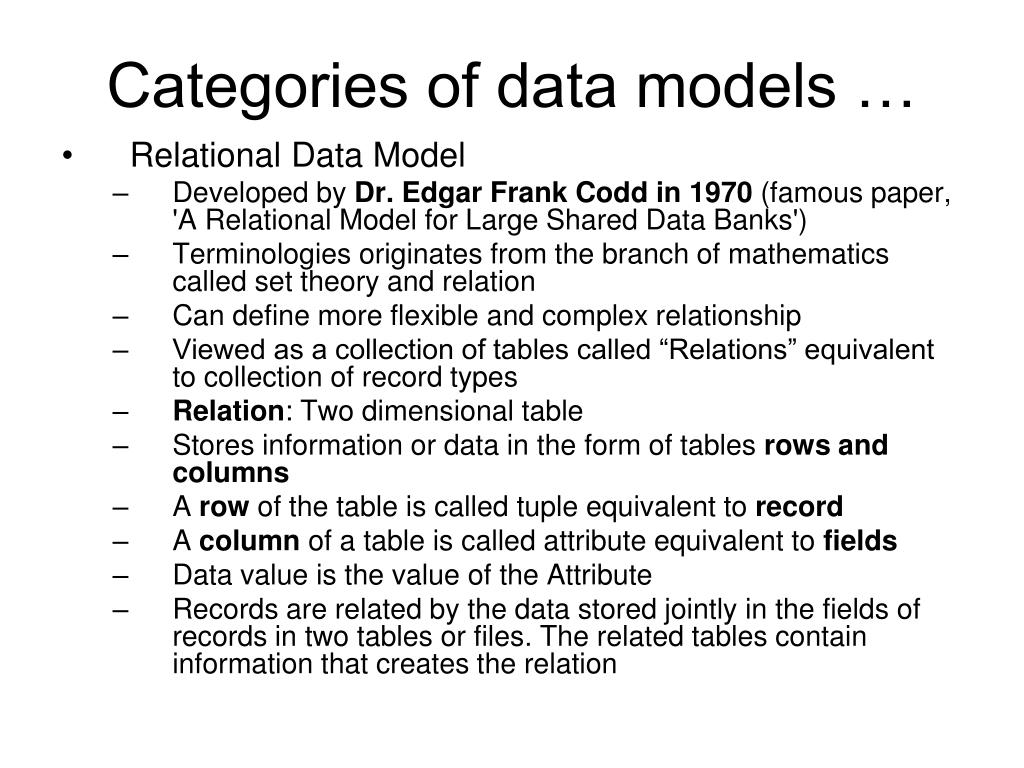 Categories of data models …

• Relational Data Model
– Developed by Dr. Edgar Frank Codd in 1970 (famous paper, 'A Relational Model for Large Shared Data Banks')
– Terminologies originates from the branch of mathematics called set theory and relation
– Can define more flexible and complex relationship
– Viewed as a collection of tables called “Relations” equivalent to collection of record types
– Relation: Two dimensional table
– Stores information or data in the form of tables rows and columns
– A row of the table is called tuple equivalent to record
– A column of a table is called attribute equivalent to fields
– Data value is the value of the Attribute
– Records are related by the data stored jointly in the fields of records in two tables or files. The related tables contain information that creates the relation